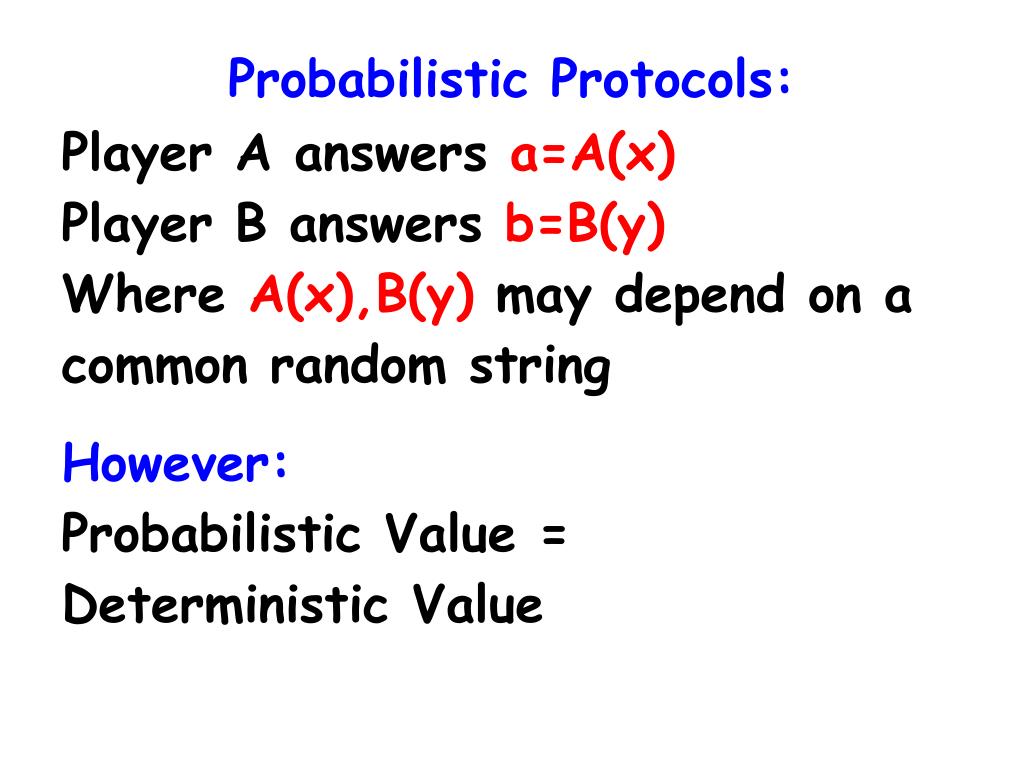 Probabilistic Protocols:

Player A answers a=A(x)
Player B answers b=B(y)
Where A(x),B(y) may depend on a common random string

However:
Probabilistic Value =
Deterministic Value